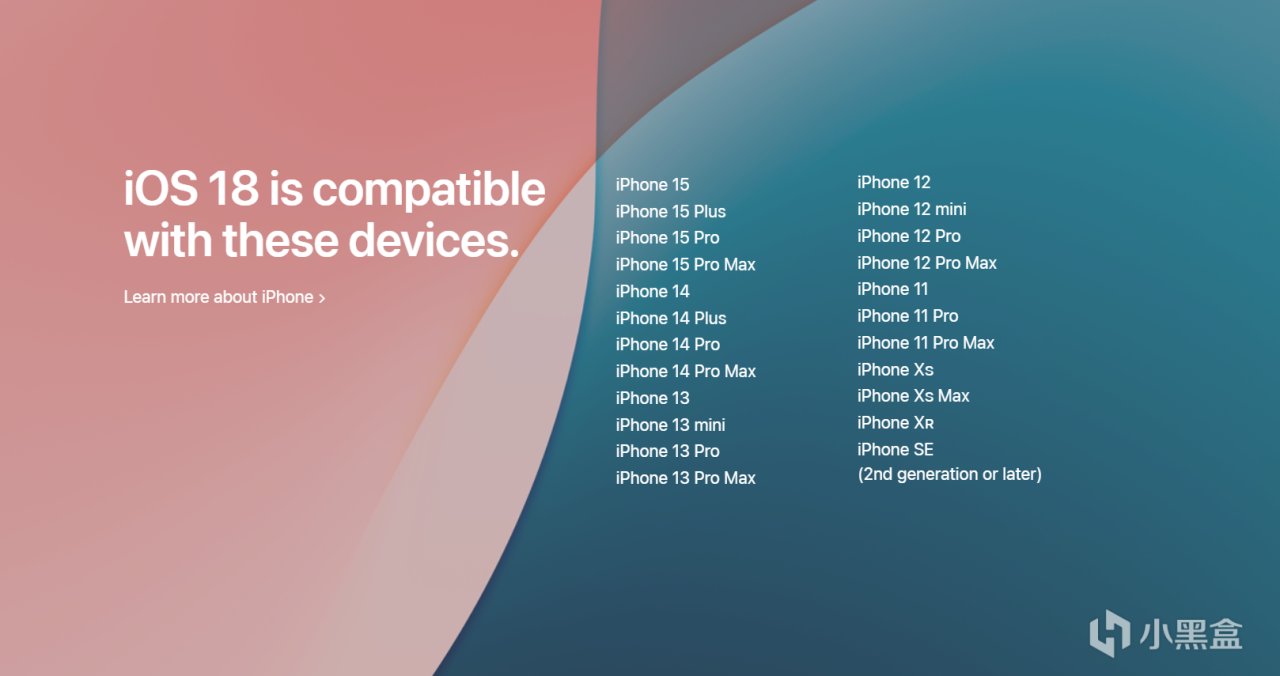 iOS 18 is compatible with these devices.

Learn more about iPhone ›

iPhone 15
iPhone 15 Plus
iPhone 15 Pro
iPhone 15 Pro Max
iPhone 14
iPhone 14 Plus
iPhone 14 Pro
iPhone 14 Pro Max
iPhone 13
iPhone 13 mini
iPhone 13 Pro
iPhone 13 Pro Max

iPhone 12
iPhone 12 mini
iPhone 12 Pro
iPhone 12 Pro Max
iPhone 11
iPhone 11 Pro
iPhone 11 Pro Max
iPhone Xs
iPhone Xs Max
iPhone XR
iPhone SE
(2nd generation or later)

小黑盒